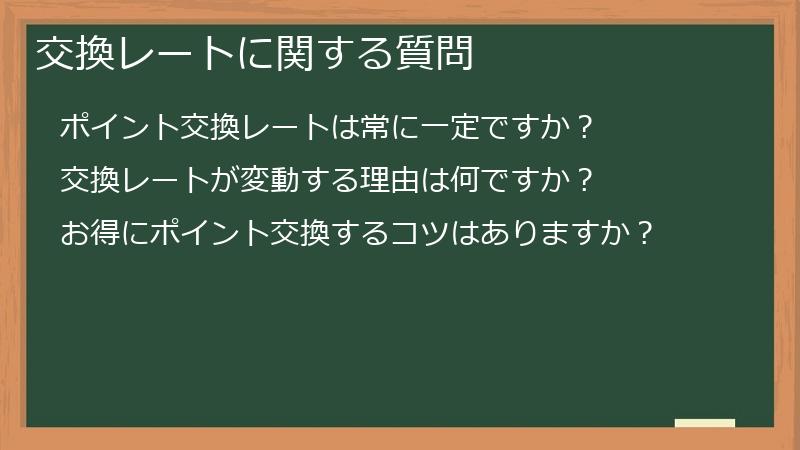 交換レートに関する質問

ポイント交換レートは常に一定ですか？

交換レートが変動する理由は何ですか？

お得にポイント交換するコツはありますか？